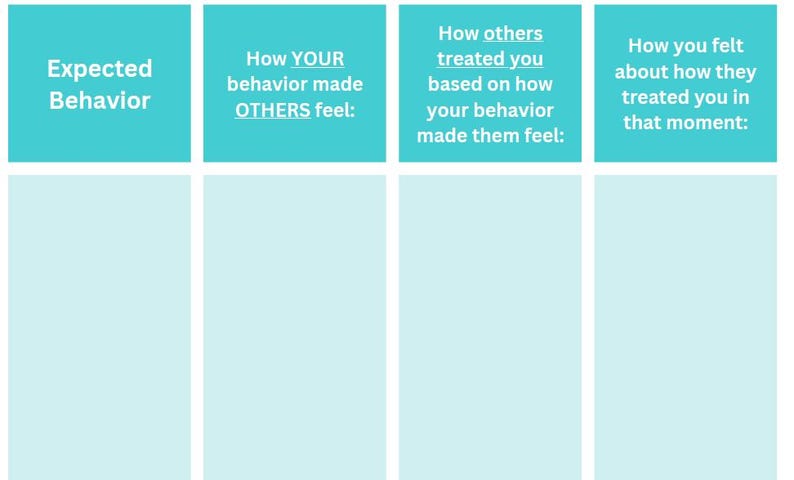 | Expected Behavior | How YOUR behavior made OTHERS feel: | How others treated you based on how your behavior made them feel: | How you felt about how they treated you in that moment: |
|---|---|---|---|
| | | | |